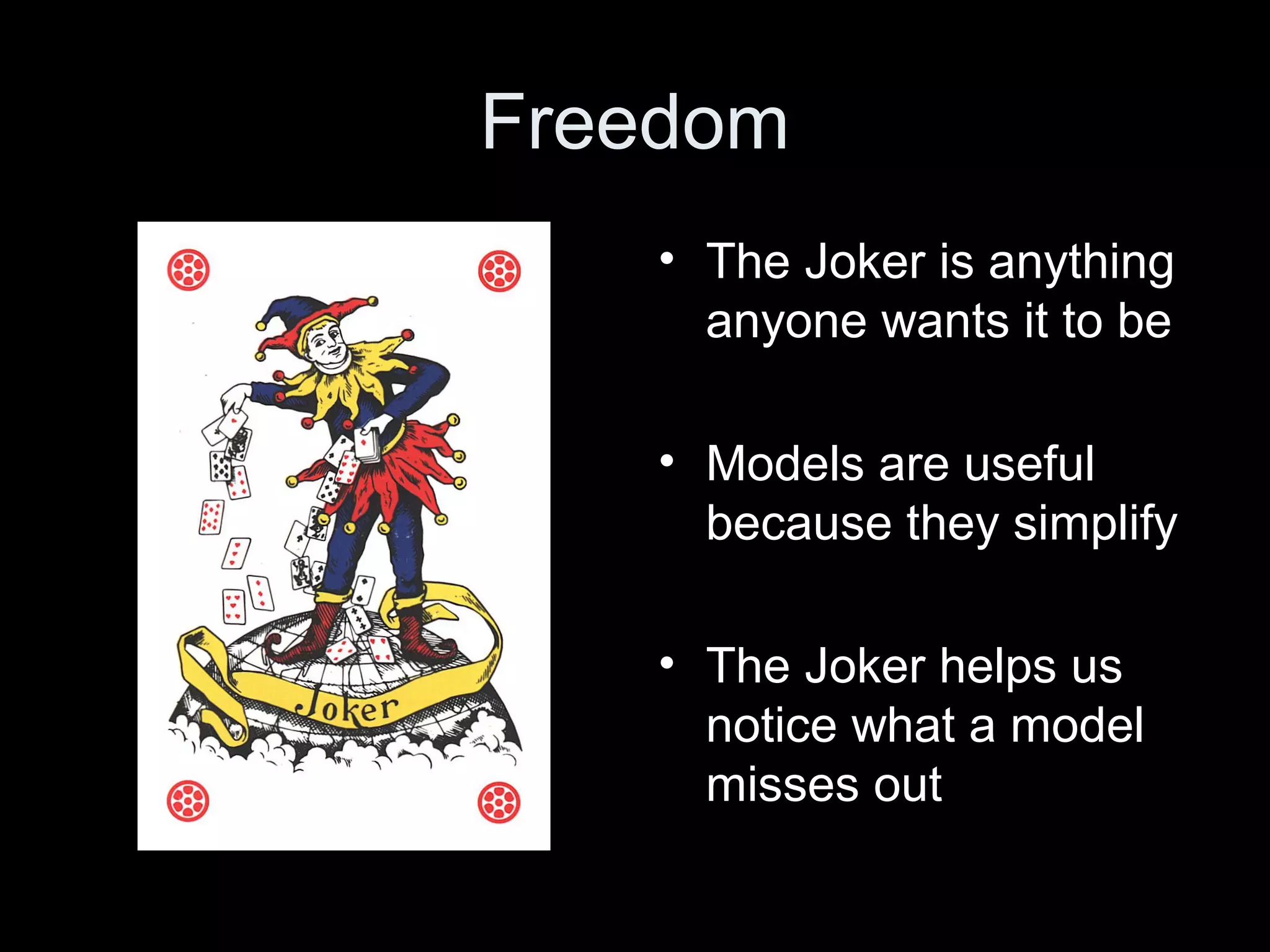 Freedom

Joker

• The Joker is anything anyone wants it to be

• Models are useful because they simplify

• The Joker helps us notice what a model misses out